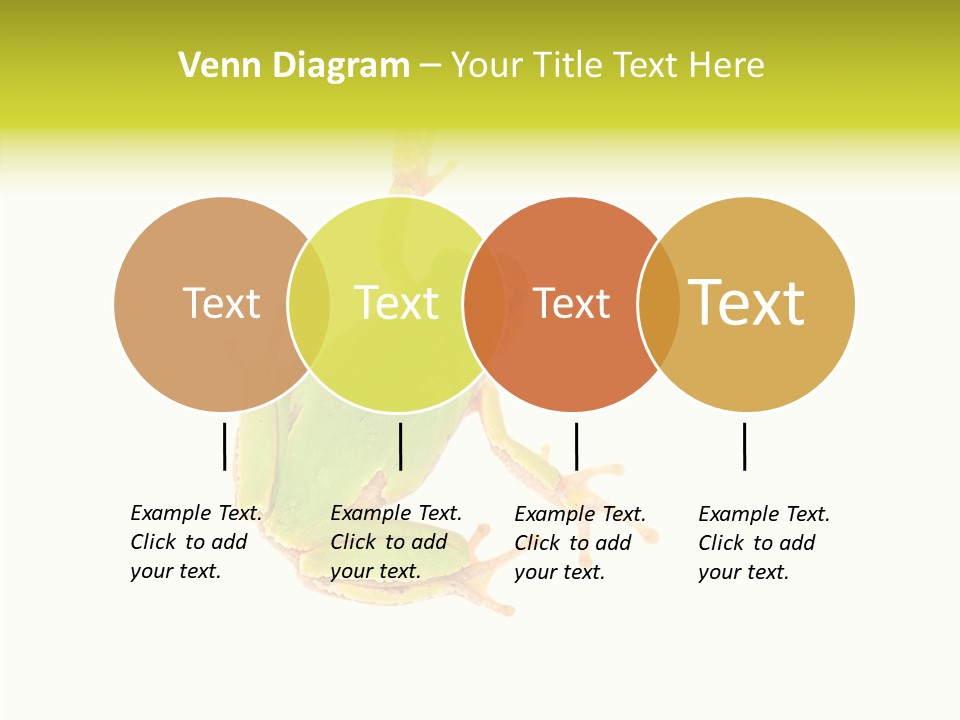 Venn Diagram – Your Title Text Here

Text

Text

Text

Text

Example Text. Click to add your text.

Example Text. Click to add your text.

Example Text. Click to add your text.

Example Text. Click to add your text.